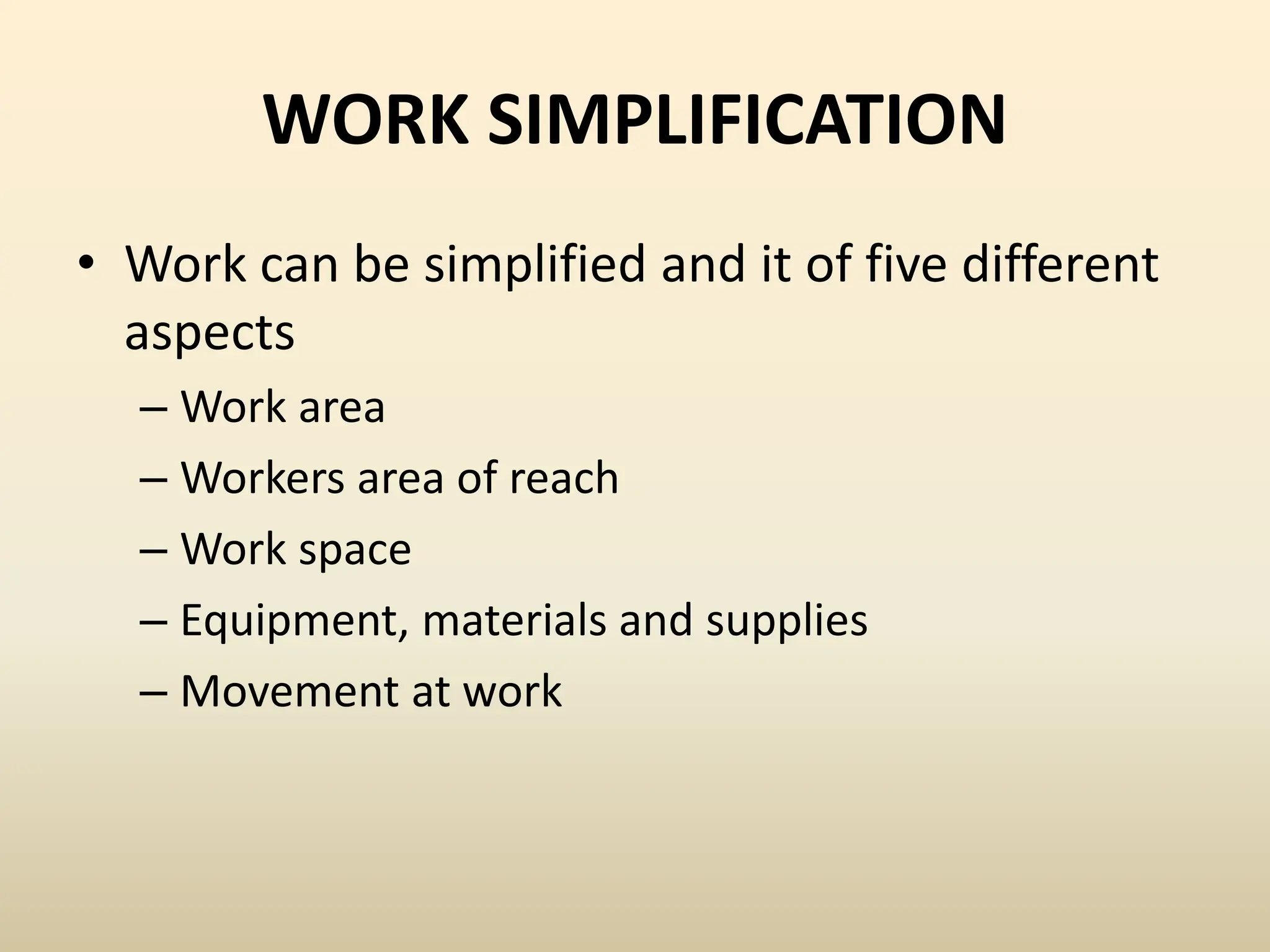 WORK SIMPLIFICATION

• Work can be simplified and it of five different aspects
– Work area
– Workers area of reach
– Work space
– Equipment, materials and supplies
– Movement at work